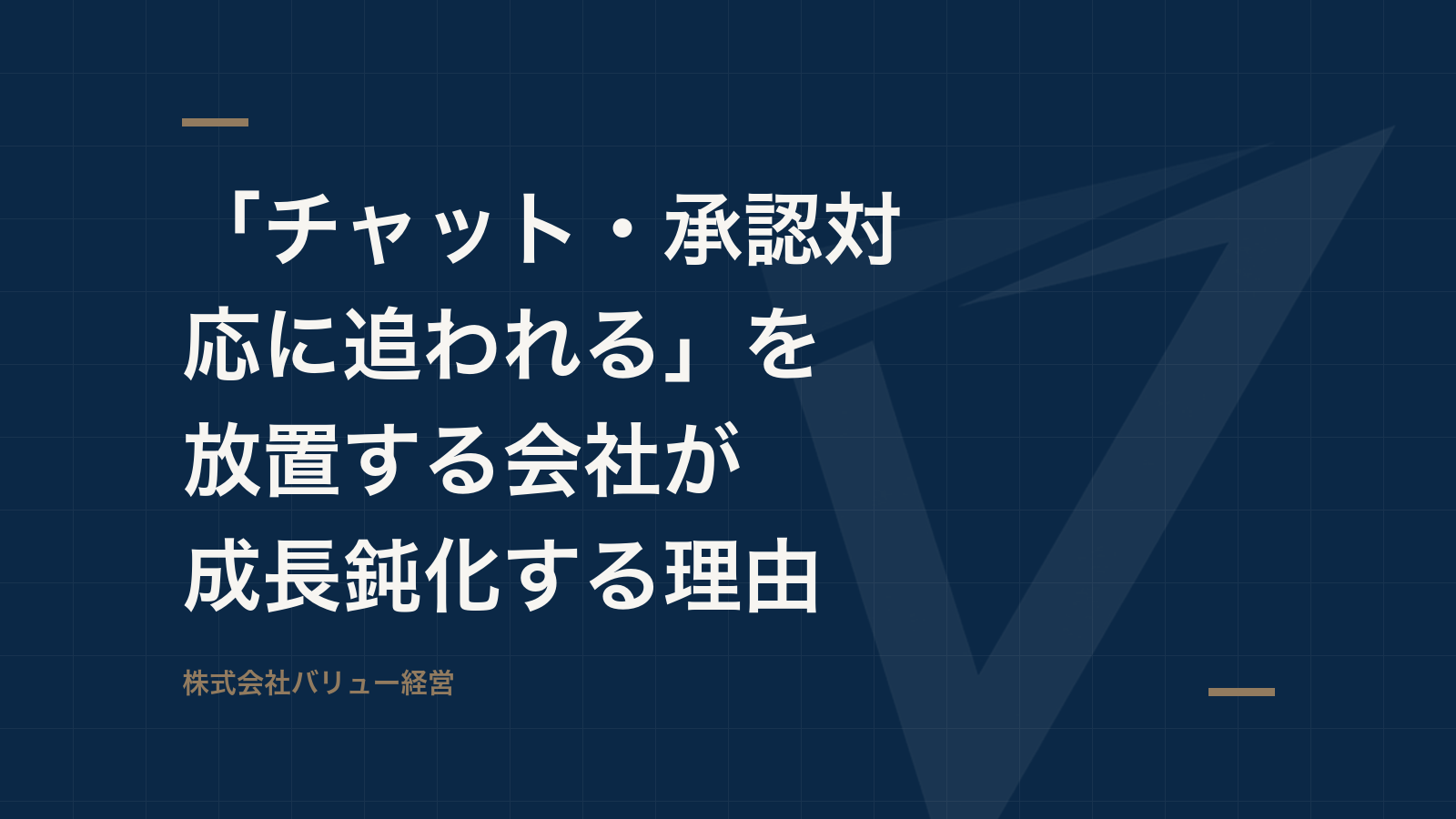 「チャット・承認対応に追われる」を放置する会社が成長鈍化する理由

株式会社バリュー経営